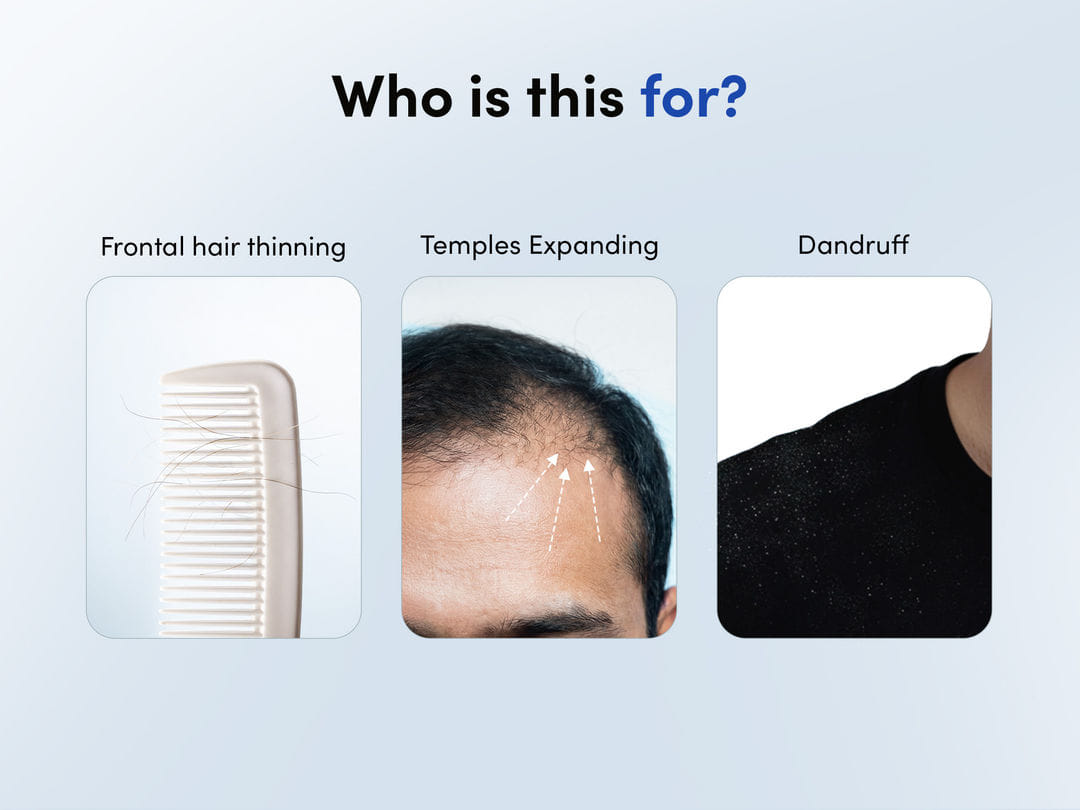 Who is this for?

Frontal hair thinning

Temples Expanding

Dandruff